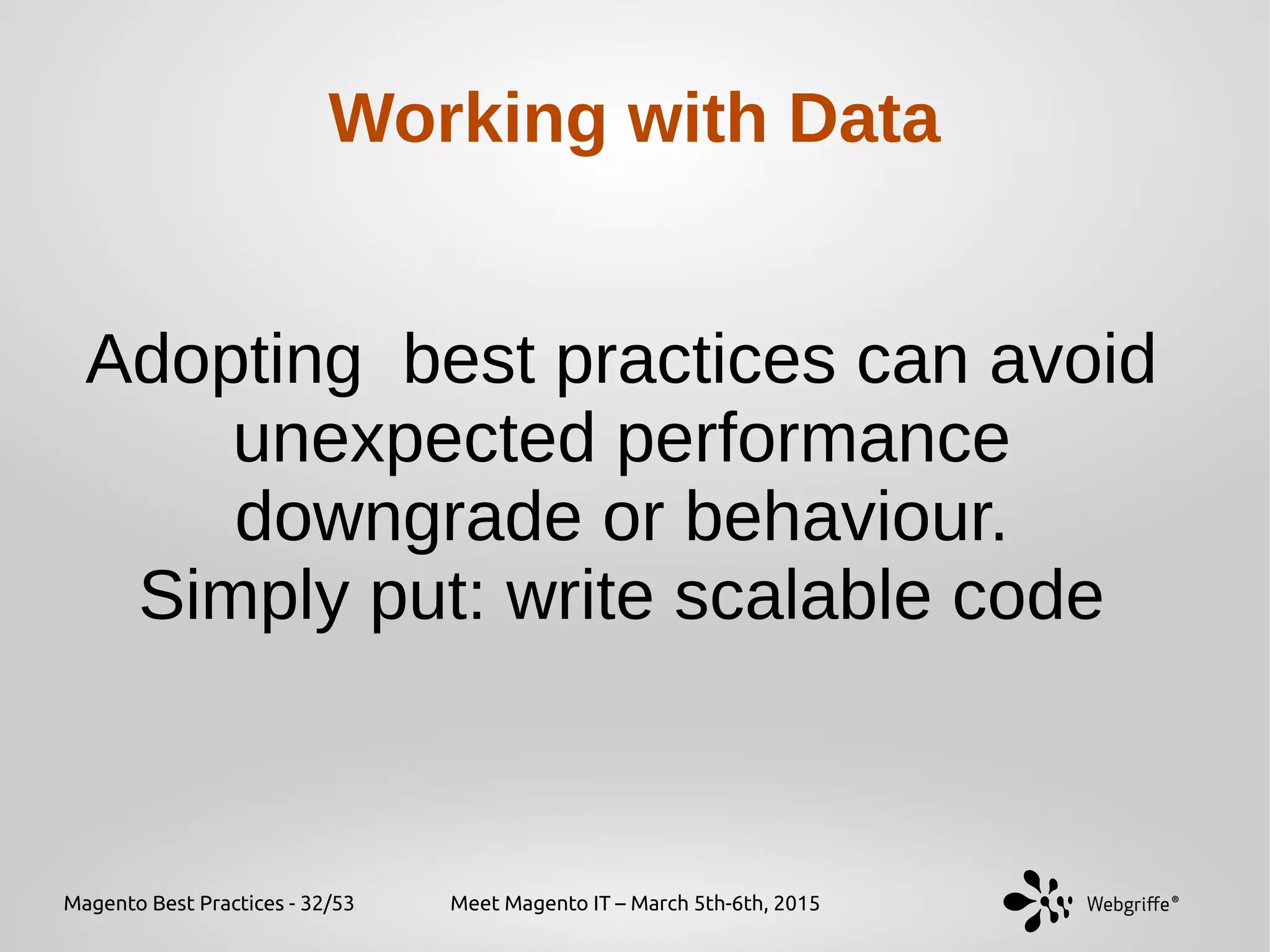 Working with Data

Adopting best practices can avoid unexpected performance downgrade or behaviour.
Simply put: write scalable code

Magento Best Practices - 32/53

Meet Magento IT – March 5th-6th, 2015

Webgriffe®